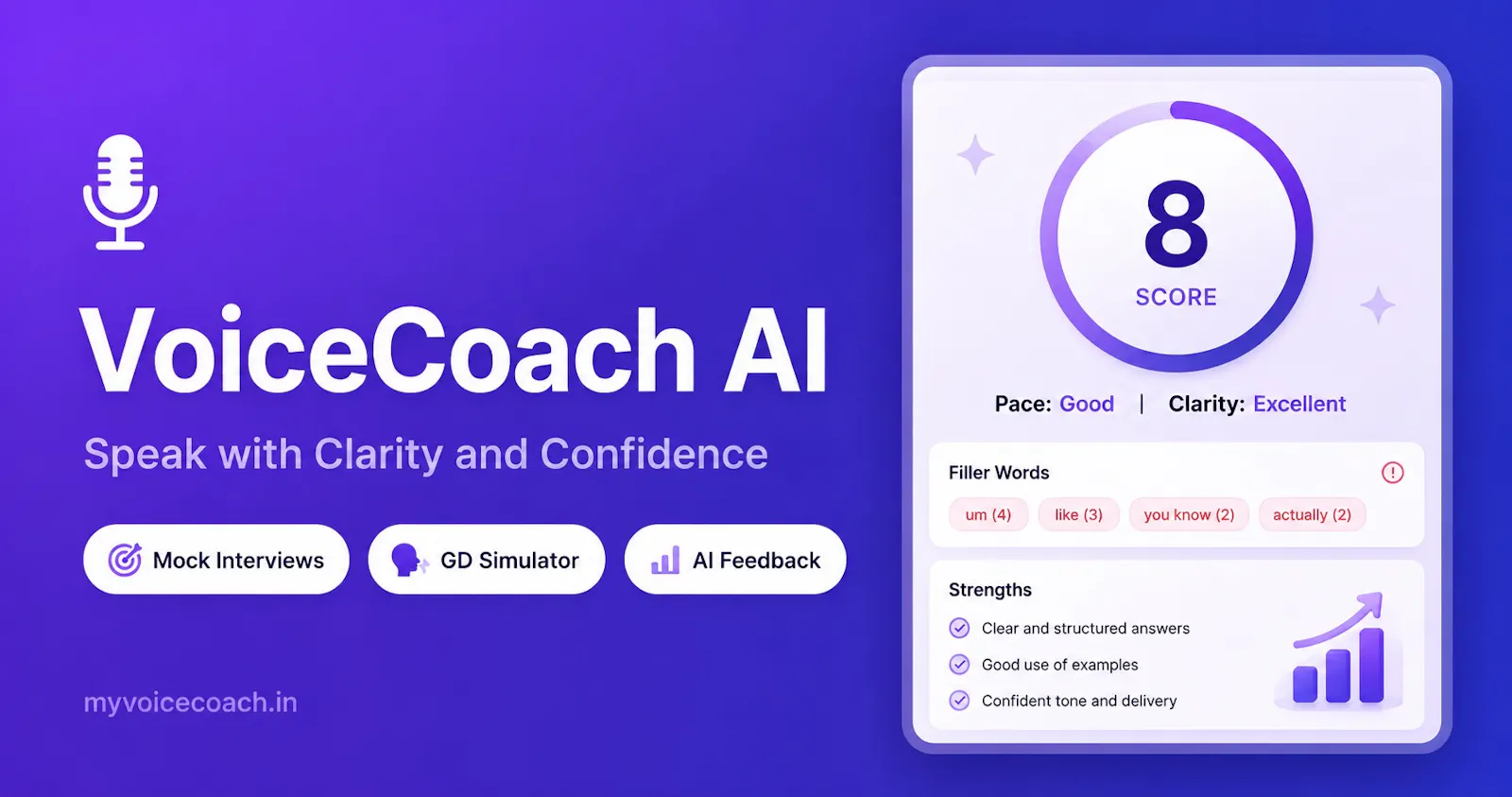 VoiceCoach AI

Speak with Clarity and Confidence

Mock Interviews

GD Simulator

AI Feedback

myvoicecoach.in

8

SCORE

Pace: Good | Clarity: Excellent

Filler Words

um (4) like (3) you know (2) actually (2)

Strengths

Clear and structured answers

Good use of examples

Confident tone and delivery